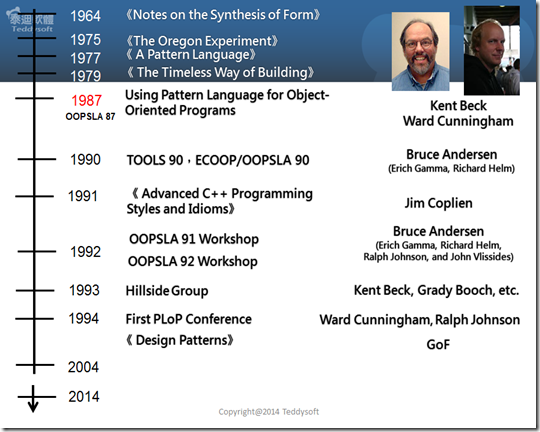 泰迪軟體
Teddysoft

1964 《Notes on the Synthesis of Form》

1975 《The Oregon Experiment》

1977 《 A Pattern Language》

1979 《 The Timeless Way of Building》

1987
OOPSLA 87
Using Pattern Language for Object-Oriented Programs

Kent Beck
Ward Cunningham

1990 TOOLS 90，ECOOP/OOPSLA 90

Bruce Andersen
(Erich Gamma, Richard Helm)

1991 《 Advanced C++ Programming Styles and Idioms》

Jim Coplien

1992 OOPSLA 91 Workshop
OOPSLA 92 Workshop

Bruce Andersen
(Erich Gamma, Richard Helm, Ralph Johnson, and John Vlissides)

1993 Hillside Group

Kent Beck, Grady Booch, etc.

1994 First PLoP Conference

Ward Cunningham, Ralph Johnson

《 Design Patterns》

GoF

2004

2014

Copyright@2014 Teddysoft